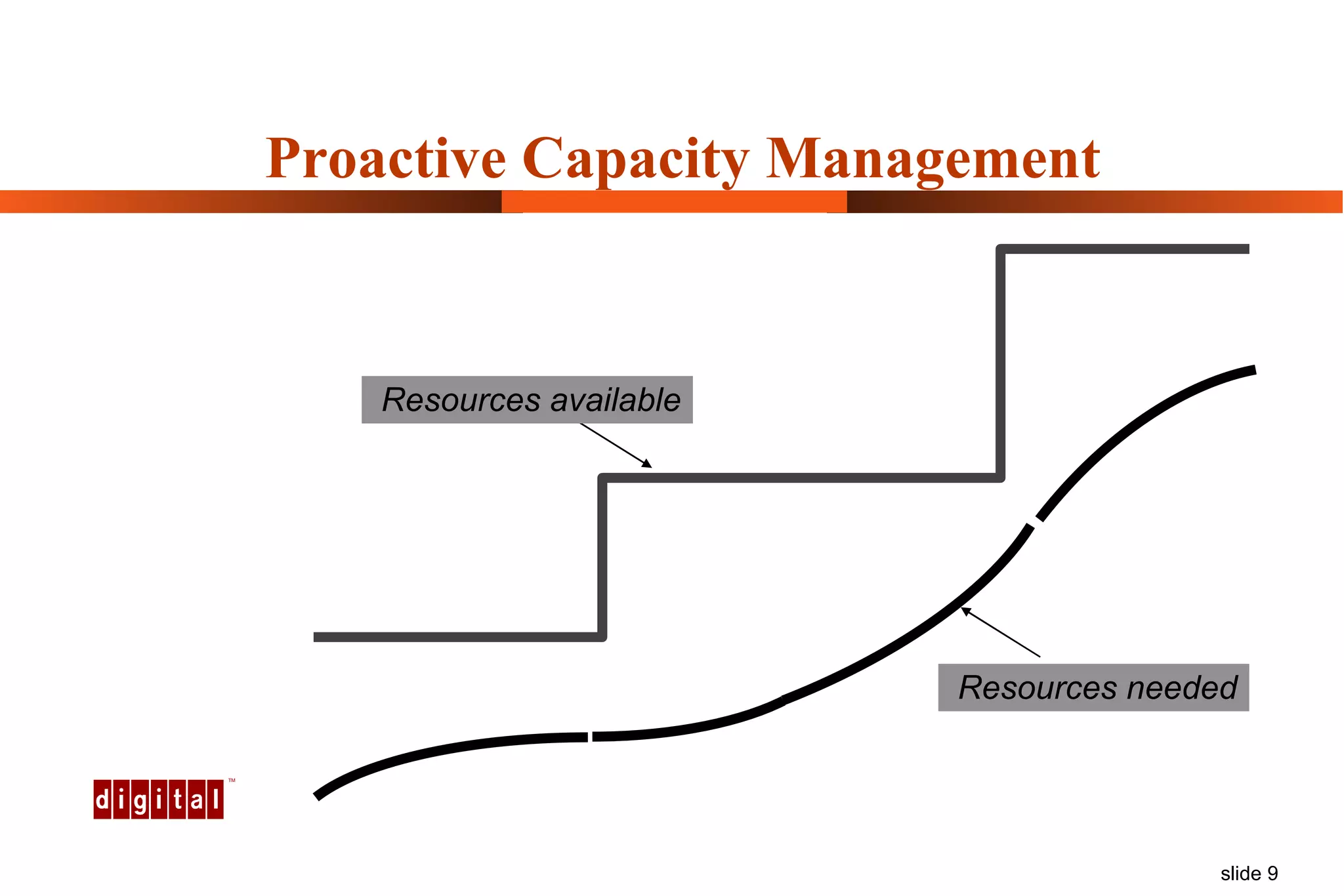 Proactive Capacity Management

Resources available

Resources needed

digital™

slide 9